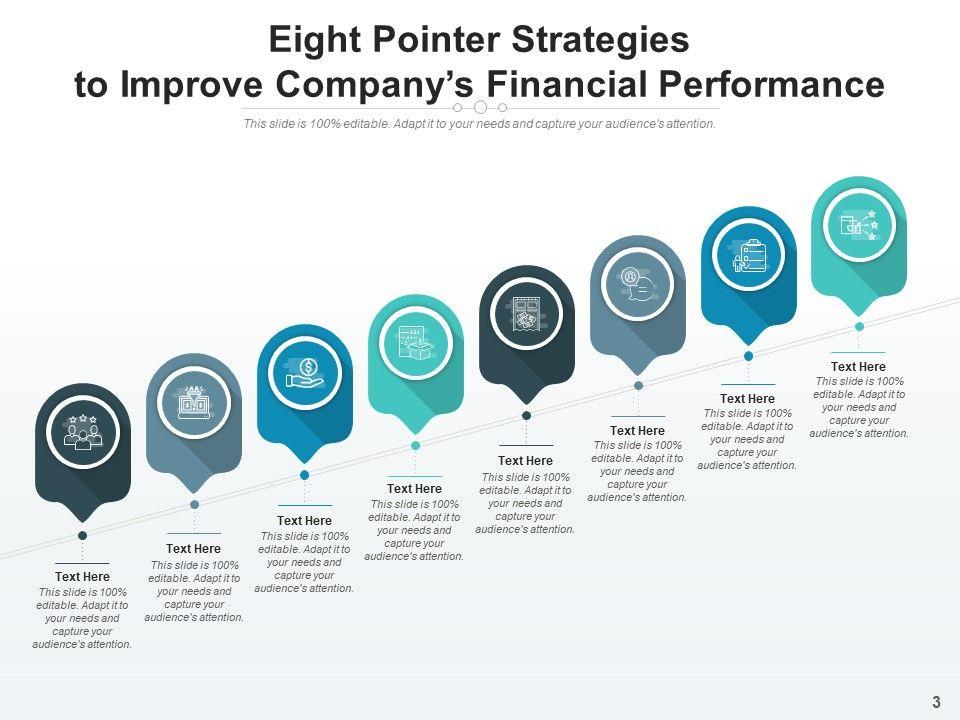 Eight Pointer Strategies
to Improve Company's Financial Performance

This slide is 100% editable. Adapt it to your needs and capture your audience's attention.

Text Here
This slide is 100% editable. Adapt it to your needs and capture your audience's attention.

Text Here
This slide is 100% editable. Adapt it to your needs and capture your audience's attention.

Text Here
This slide is 100% editable. Adapt it to your needs and capture your audience's attention.

Text Here
This slide is 100% editable. Adapt it to your needs and capture your audience's attention.

Text Here
This slide is 100% editable. Adapt it to your needs and capture your audience's attention.

Text Here
This slide is 100% editable. Adapt it to your needs and capture your audience's attention.

Text Here
This slide is 100% editable. Adapt it to your needs and capture your audience's attention.

Text Here
This slide is 100% editable. Adapt it to your needs and capture your audience's attention.

3